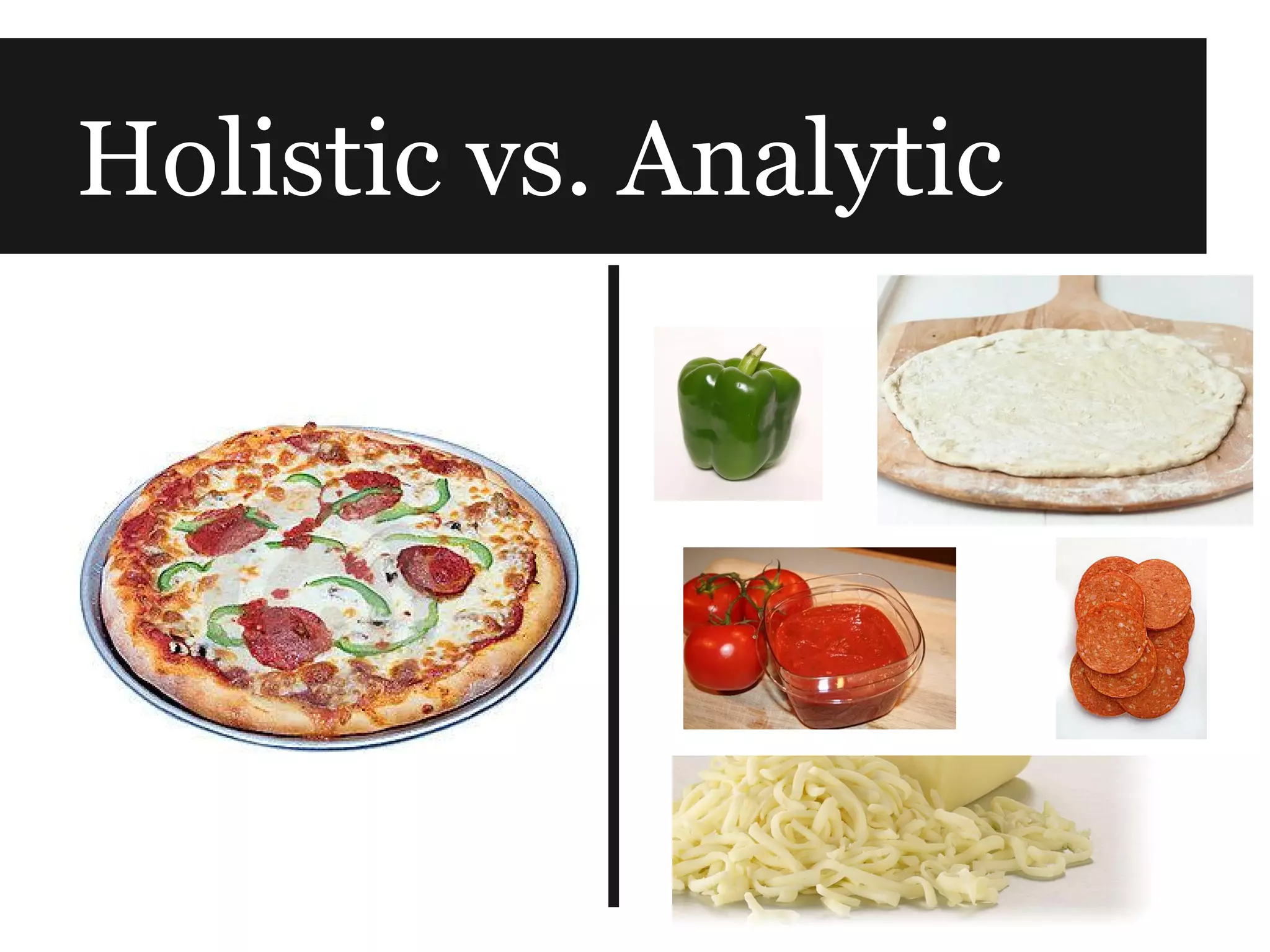 Holistic vs. Analytic